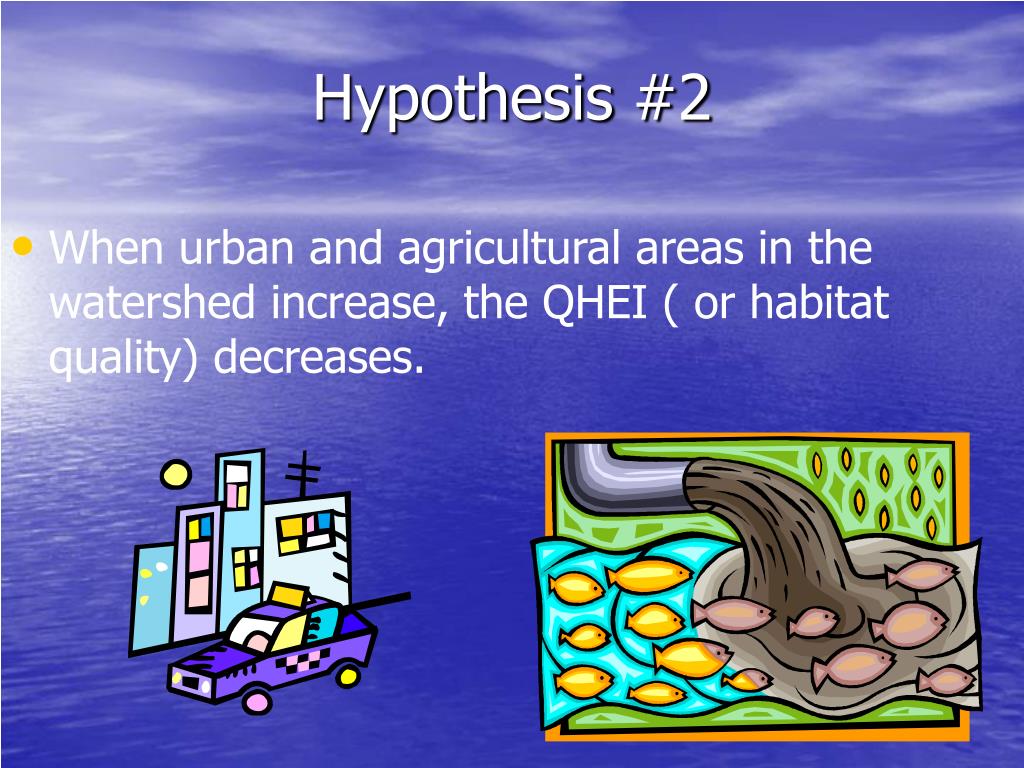 Hypothesis #2

• When urban and agricultural areas in the watershed increase, the QHEI ( or habitat quality) decreases.